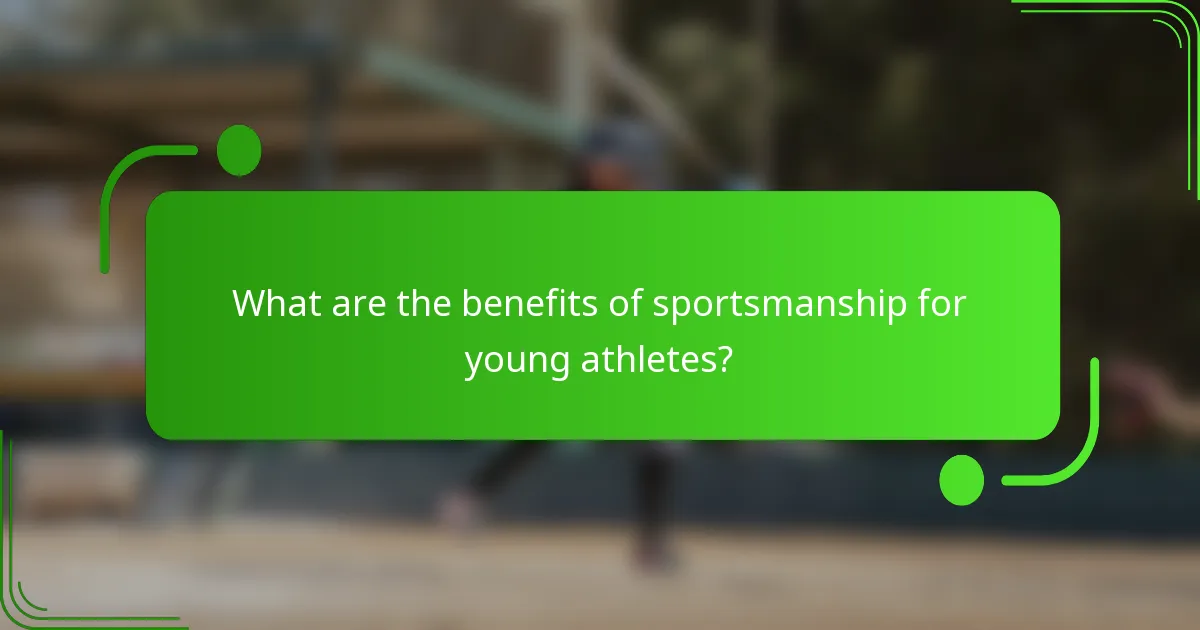 What are the benefits of sportsmanship for young athletes?